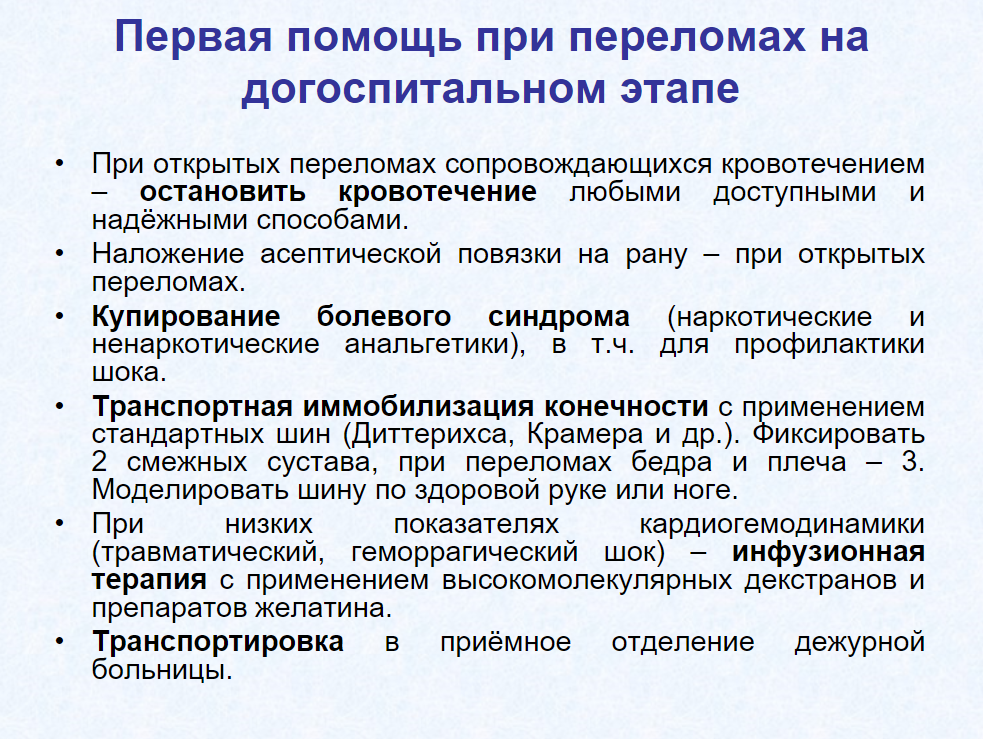 Первая помощь при переломах на догоспитальном этапе

• При открытых переломах сопровождающихся кровотечением – остановить кровотечение любыми доступными и надёжными способами.
• Наложение асептической повязки на рану – при открытых переломах.
• Купирование болевого синдрома (наркотические и ненаркотические анальгетики), в т.ч. для профилактики шока.
• Транспортная иммобилизация конечности с применением стандартных шин (Диттерихса, Крамера и др.). Фиксировать 2 смежных сустава, при переломах бедра и плеча – 3. Моделировать шину по здоровой руке или ноге.
• При низких показателях кардиогемодинамики (травматический, геморрагический шок) – инфузионная терапия с применением высокомолекулярных декстранов и препаратов желатина.
• Транспортировка в приёмное отделение дежурной больницы.